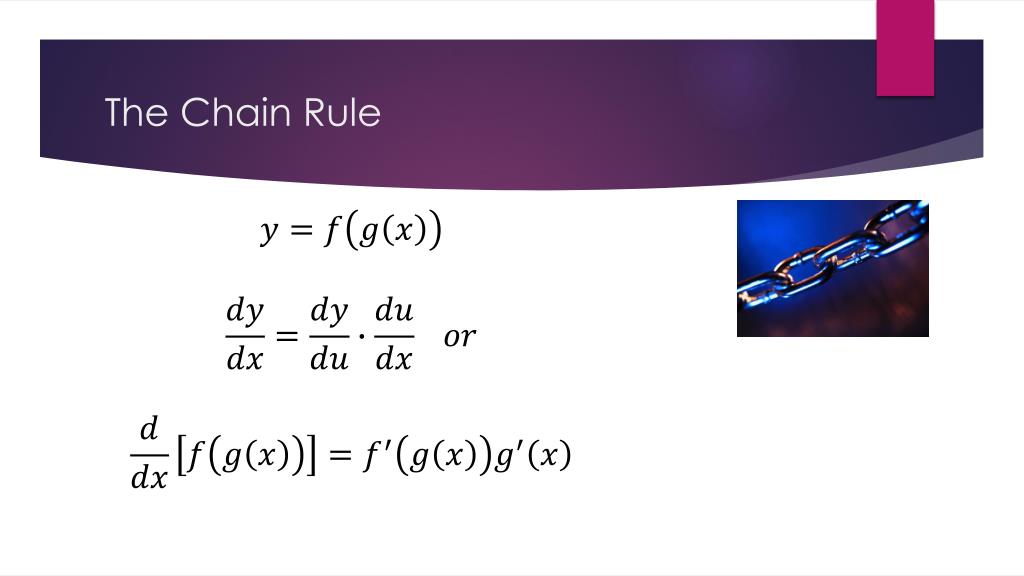 The Chain Rule

$y = f(g(x))$

$\frac{dy}{dx} = \frac{dy}{du} \cdot \frac{du}{dx}$ $or$

$\frac{d}{dx}[f(g(x))] = f'(g(x))g'(x)$